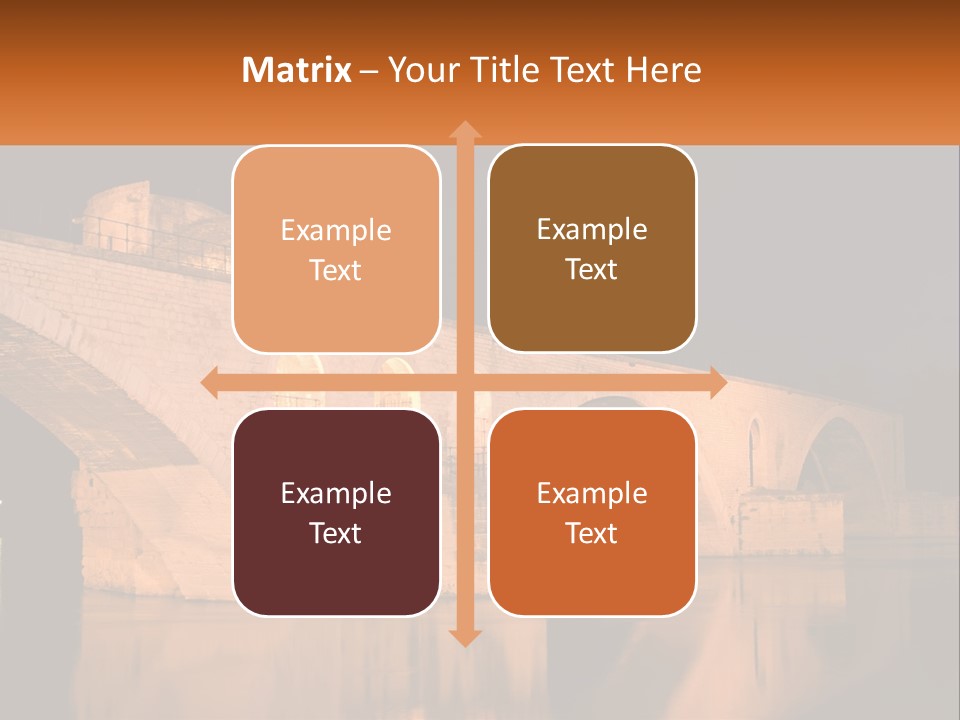 Matrix – Your Title Text Here

Example Text

Example Text

Example Text

Example Text